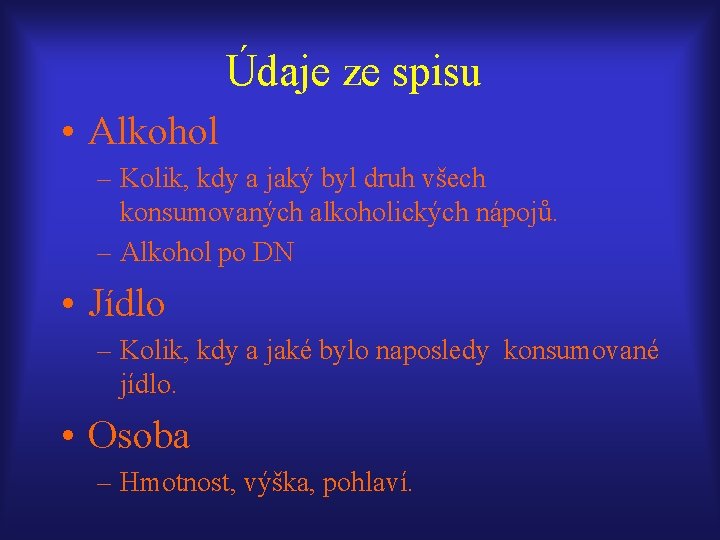 Údaje ze spisu

• Alkohol
– Kolik, kdy a jaký byl druh všech konsumovaných alkoholických nápojů.
– Alkohol po DN

• Jídlo
– Kolik, kdy a jaké bylo naposledy konsumované jídlo.

• Osoba
– Hmotnost, výška, pohlaví.